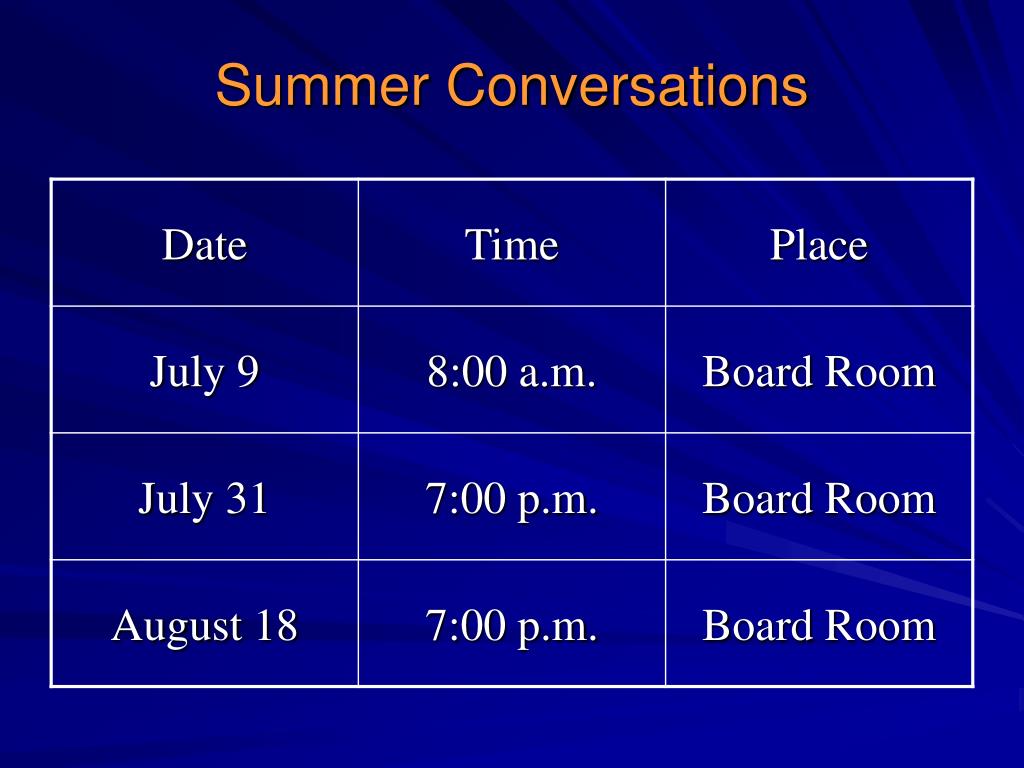 Summer Conversations

| Date | Time | Place |
|---|---|---|
| July 9 | 8:00 a.m. | Board Room |
| July 31 | 7:00 p.m. | Board Room |
| August 18 | 7:00 p.m. | Board Room |